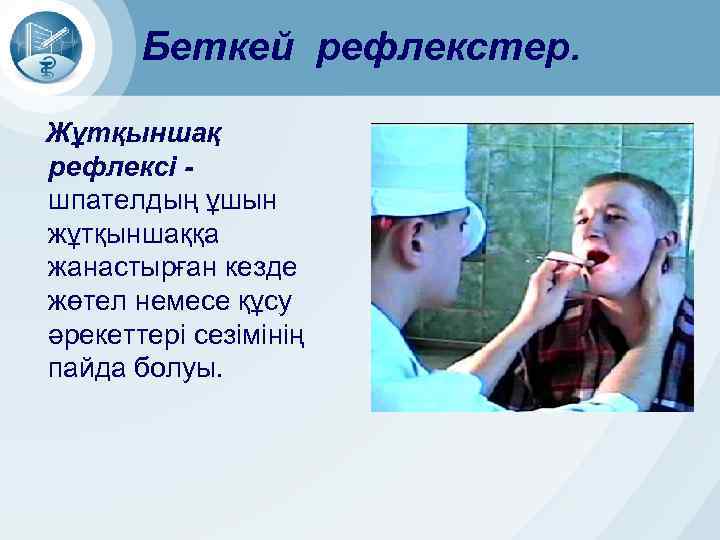 Беткей рефлекстер.

Жұтқыншақ рефлексі - шпателдың ұшын жұтқыншаққа жанастырған кезде жөтел немесе құсу әрекеттері сезімінің пайда болуы.